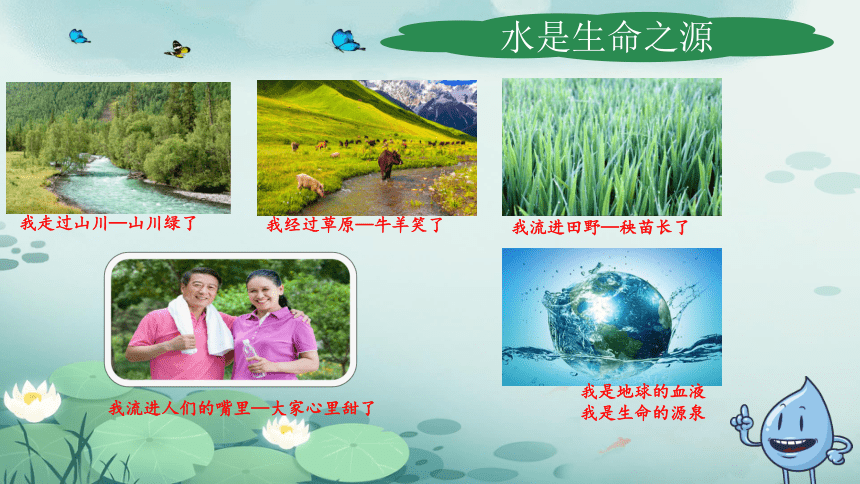 水是生命之源

我走过山川—山川绿了

我经过草原—牛羊笑了

我流进田野—秧苗长了

我流进人们的嘴里—大家心里甜了

我是地球的血液
我是生命的源泉